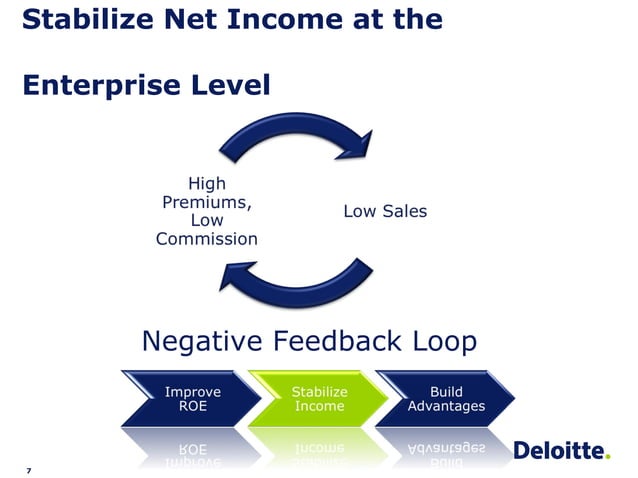 Stabilize Net Income at the

Enterprise Level

High Premiums, Low Commission

Low Sales

Negative Feedback Loop

Improve ROE

Stabilize Income

Build Advantages

Deloitte.

7